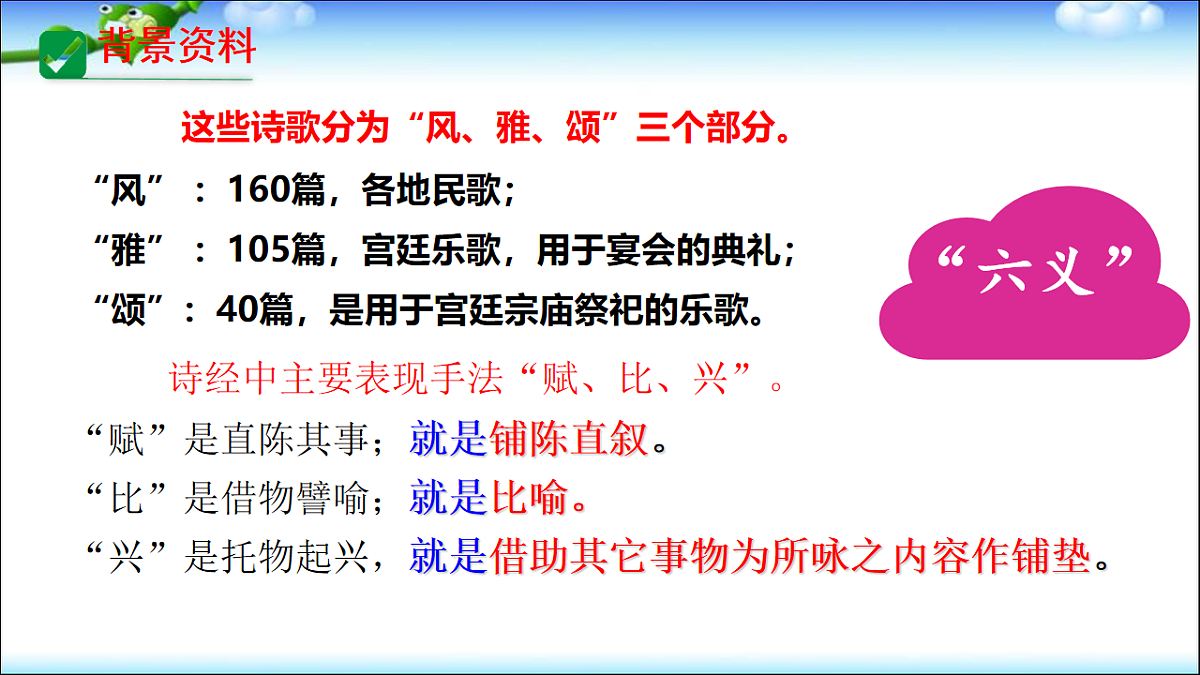 背景资料

这些诗歌分为“风、雅、颂”三个部分。

“风”：160篇，各地民歌；

“雅”：105篇，宫廷乐歌，用于宴会的典礼；

“颂”：40篇，是用于宫廷宗庙祭祀的乐歌。

“六义”

诗经中主要表现手法“赋、比、兴”。

“赋”是直陈其事；就是铺陈直叙。

“比”是借物譬喻；就是比喻。

“兴”是托物起兴，就是借助其它事物为所咏之内容作铺垫。